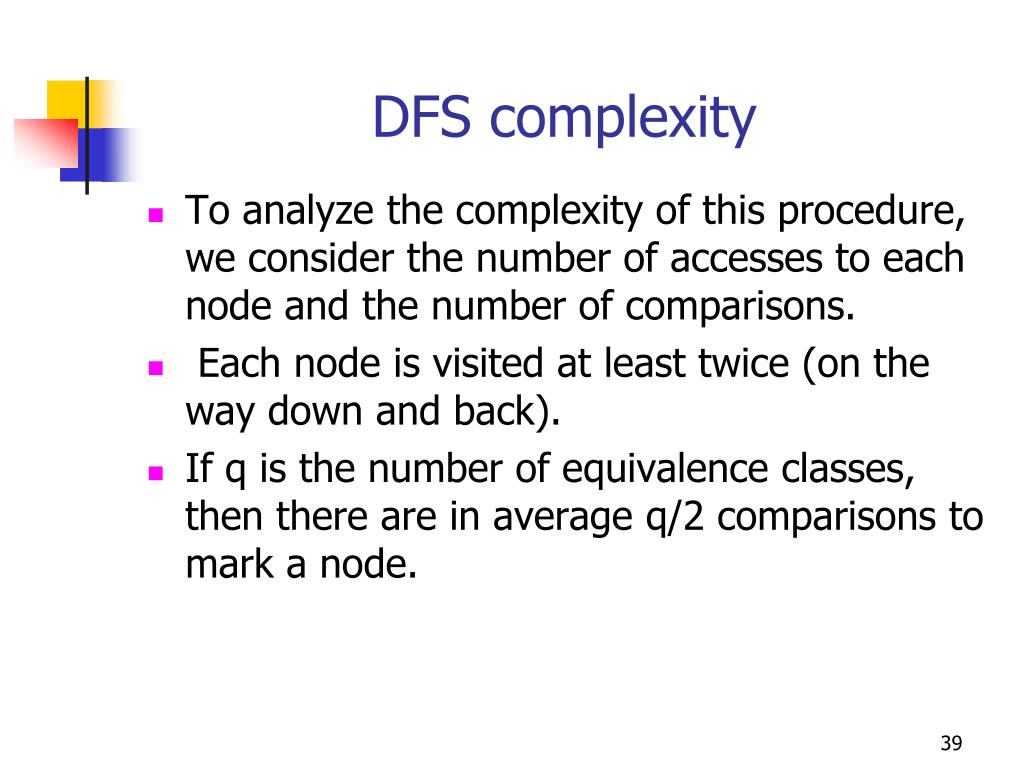 DFS complexity

- To analyze the complexity of this procedure, we consider the number of accesses to each node and the number of comparisons.
- Each node is visited at least twice (on the way down and back).
- If q is the number of equivalence classes, then there are in average q/2 comparisons to mark a node.

39